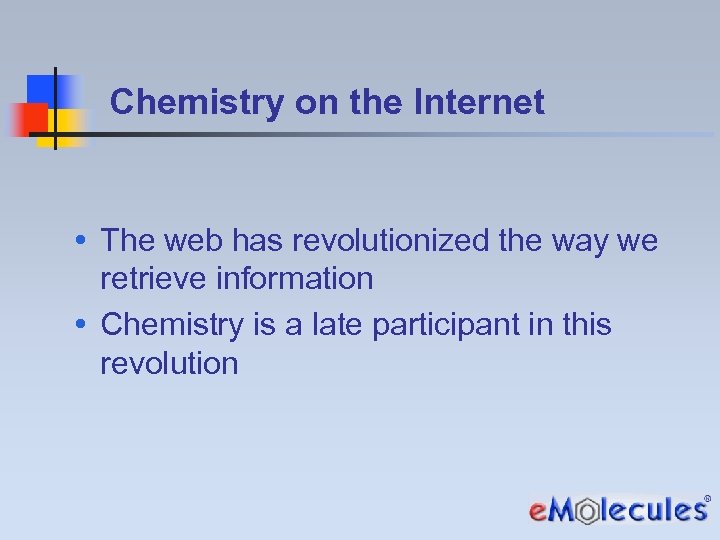 Chemistry on the Internet

• The web has revolutionized the way we retrieve information

• Chemistry is a late participant in this revolution

eMolecules®